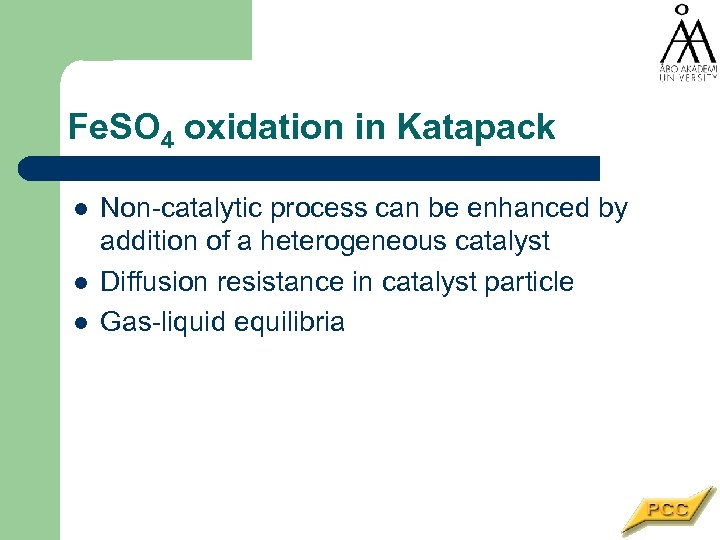 ÅBO AKADEMI UNIVERSITY

$FeSO_4$ oxidation in Katapack

- Non-catalytic process can be enhanced by addition of a heterogeneous catalyst
- Diffusion resistance in catalyst particle
- Gas-liquid equilibria

PCC